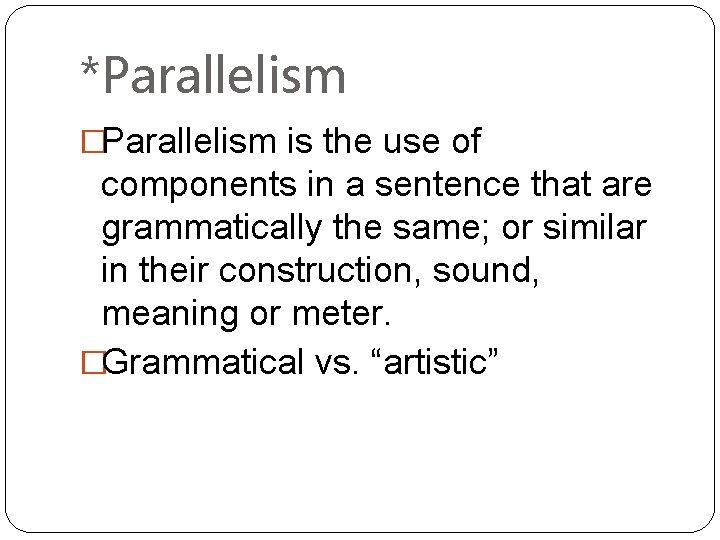 *Parallelism

□Parallelism is the use of components in a sentence that are grammatically the same; or similar in their construction, sound, meaning or meter.

□Grammatical vs. “artistic”